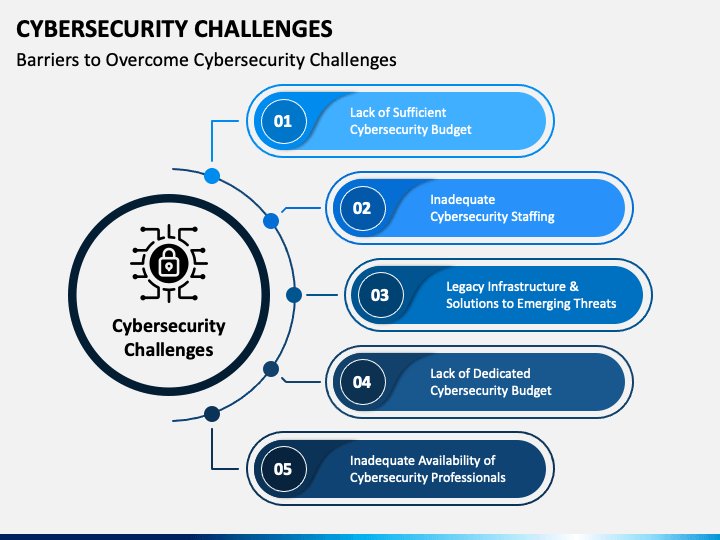 CYBERSECURITY CHALLENGES
Barriers to Overcome Cybersecurity Challenges

Cybersecurity Challenges

01 Lack of Sufficient Cybersecurity Budget

02 Inadequate Cybersecurity Staffing

03 Legacy Infrastructure & Solutions to Emerging Threats

04 Lack of Dedicated Cybersecurity Budget

05 Inadequate Availability of Cybersecurity Professionals